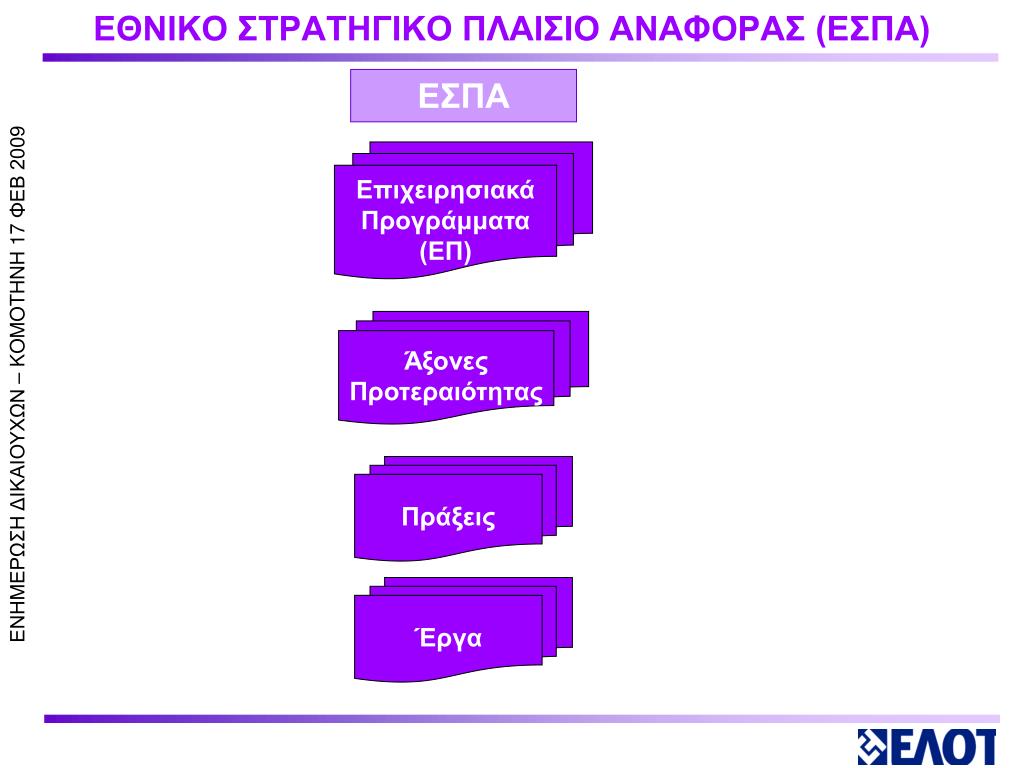 ΕΘΝΙΚΟ ΣΤΡΑΤΗΓΙΚΟ ΠΛΑΙΣΙΟ ΑΝΑΦΟΡΑΣ (ΕΣΠΑ)

ΕΝΗΜΕΡΩΣΗ ΔΙΚΑΙΟΥΧΩΝ – ΚΟΜΟΤΗΝΗ 17 ΦΕΒ 2009

ΕΣΠΑ

Επιχειρησιακά Προγράμματα (ΕΠ)

Άξονες Προτεραιότητας

Πράξεις

Έργα

ΕΛΟΤ